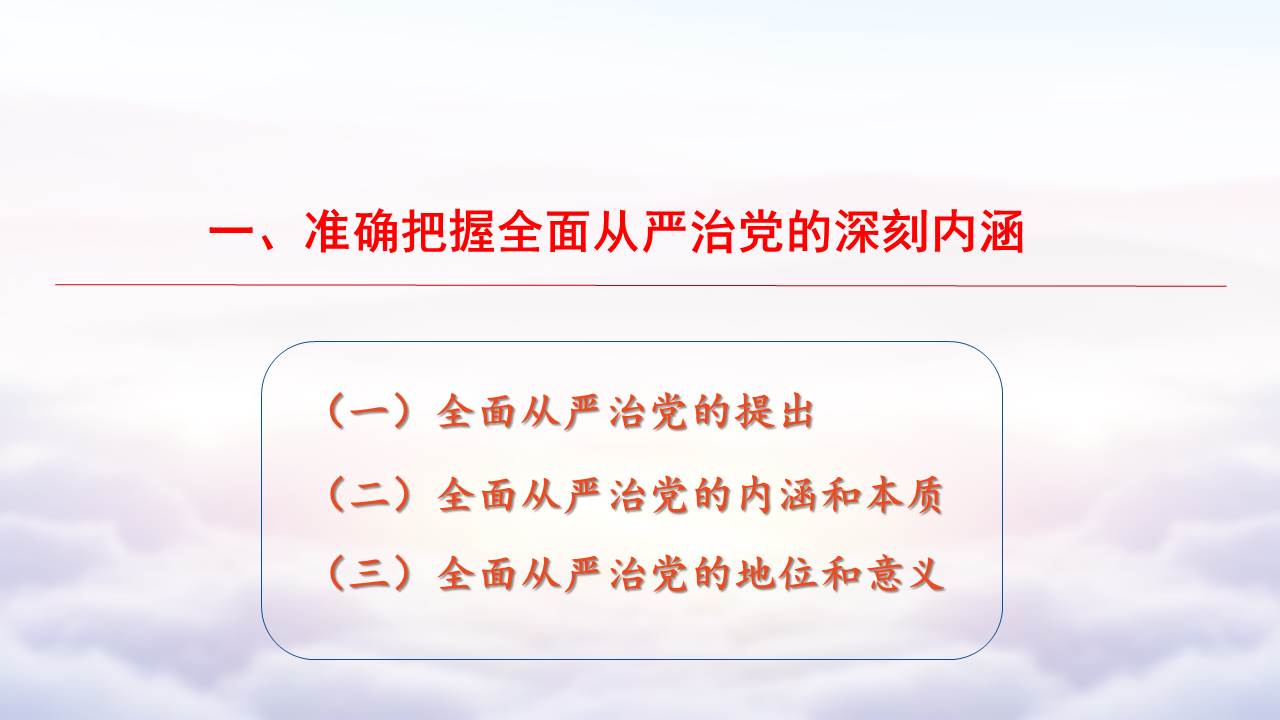 一、准确把握全面从严治党的深刻内涵

（一）全面从严治党的提出

（二）全面从严治党的内涵和本质

（三）全面从严治党的地位和意义